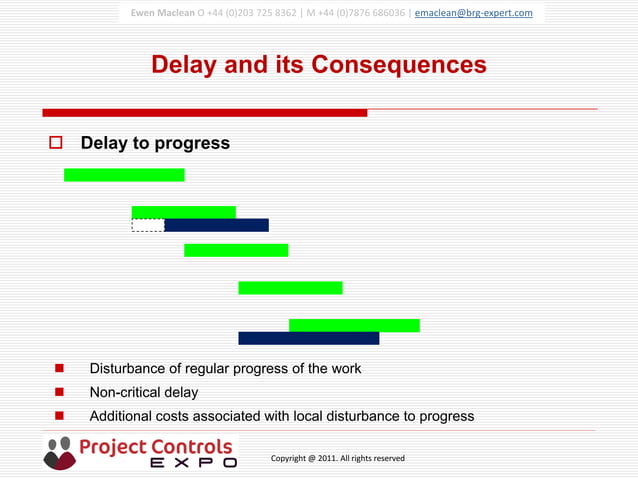 Ewen Maclean O +44 (0)203 725 8362 | M +44 (0)7876 686036 | emaclean@brg-expert.com

Delay and its Consequences

Delay to progress

Disturbance of regular progress of the work

Non-critical delay

Additional costs associated with local disturbance to progress

Project Controls EXPO

Copyright @ 2011. All rights reserved